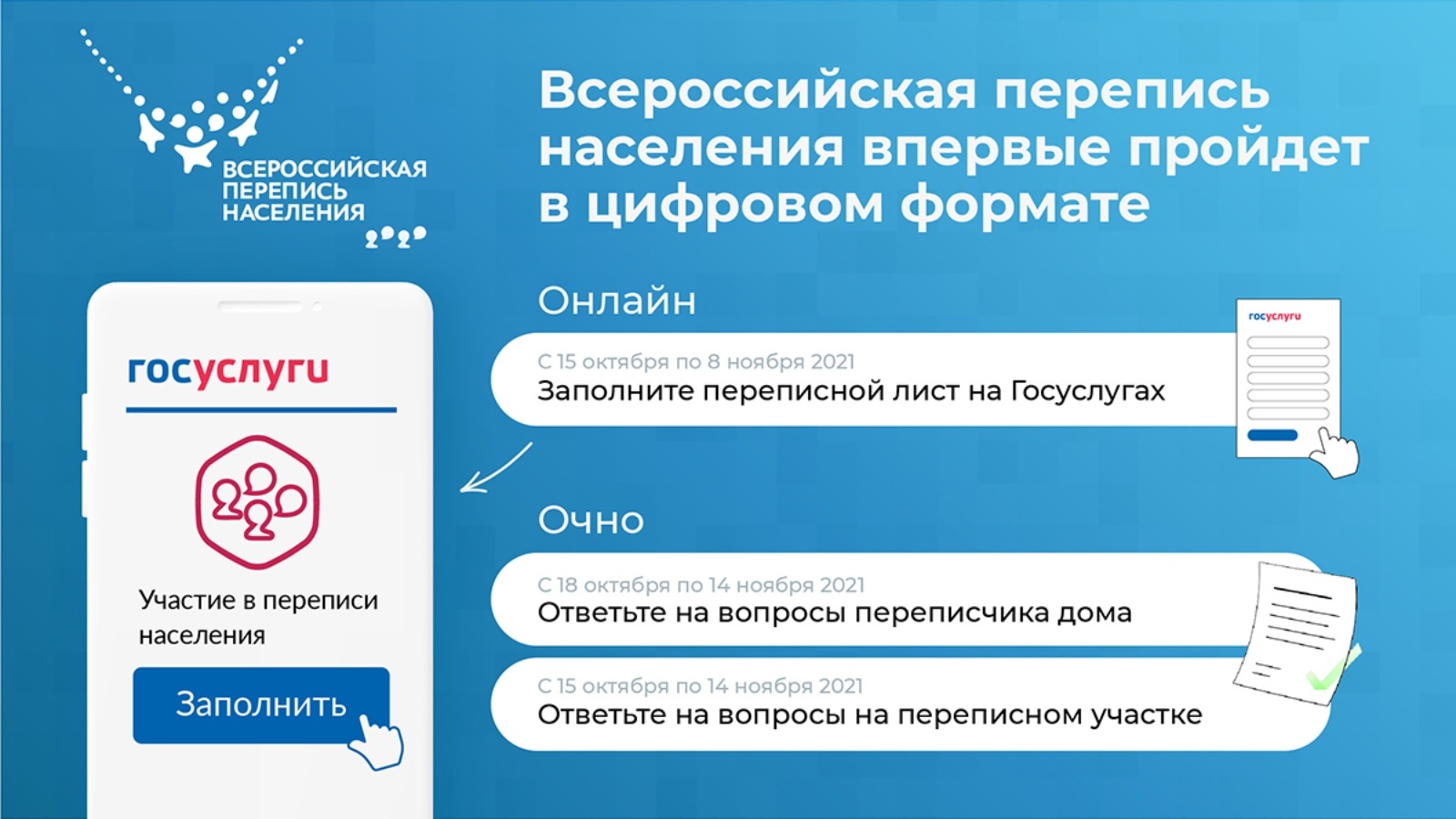 ВСЕРОССИЙСКАЯ ПЕРЕПИСЬ НАСЕЛЕНИЯ 2020

Всероссийская перепись населения впервые пройдет в цифровом формате

госуслуги

Участие в переписи населения

Заполнить

Онлайн

С 15 октября по 8 ноября 2021
Заполните переписной лист на Госуслугах

госуслуги

Очно

С 18 октября по 14 ноября 2021
Ответьте на вопросы переписчика дома

С 15 октября по 14 ноября 2021
Ответьте на вопросы на переписном участке